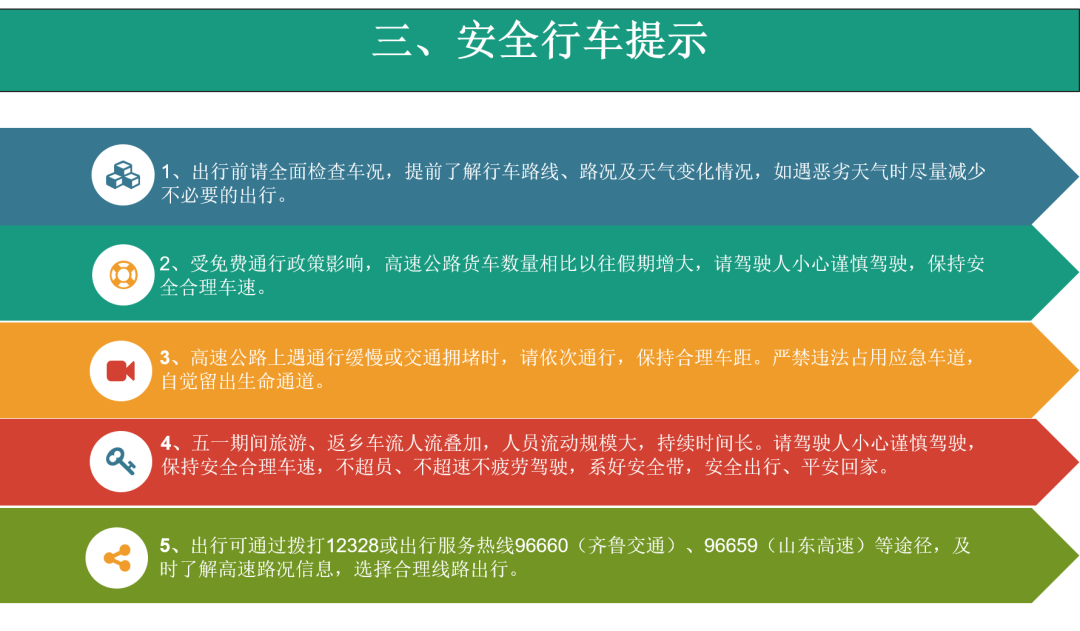 三、安全行车提示

1、出行前请全面检查车况，提前了解行车路线、路况及天气变化情况，如遇恶劣天气时尽量减少不必要的出行。

2、受免费通行政策影响，高速公路货车数量相比以往假期增大，请驾驶人小心谨慎驾驶，保持安全合理车速。

3、高速公路上遇通行缓慢或交通拥堵时，请依次通行，保持合理车距。严禁违法占用应急车道，自觉留出生命通道。

4、五一期间旅游、返乡车流人流叠加，人员流动规模大，持续时间长。请驾驶人小心谨慎驾驶，保持安全合理车速，不超员、不超速不疲劳驾驶，系好安全带，安全出行、平安回家。

5、出行可通过拨打12328或出行服务热线96660（齐鲁交通）、96659（山东高速）等途径，及时了解高速路况信息，选择合理线路出行。